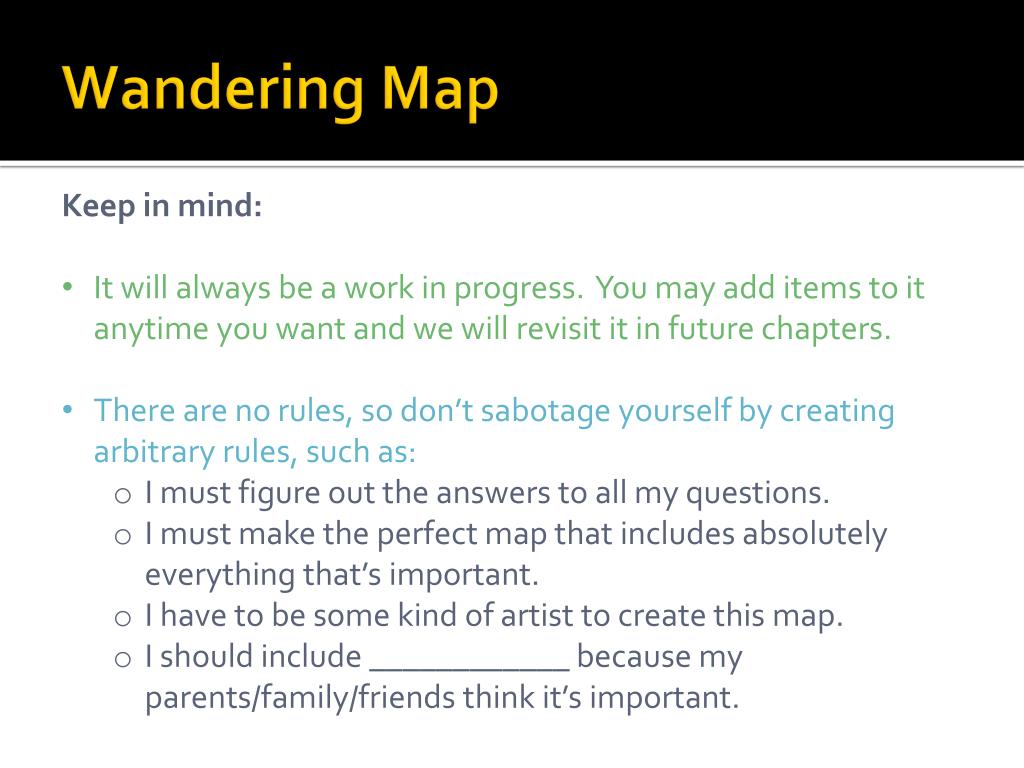 Wandering Map

Keep in mind:

• It will always be a work in progress.  You may add items to it anytime you want and we will revisit it in future chapters.

• There are no rules, so don't sabotage yourself by creating arbitrary rules, such as:
  o I must figure out the answers to all my questions.
  o I must make the perfect map that includes absolutely everything that's important.
  o I have to be some kind of artist to create this map.
  o I should include ____________ because my parents/family/friends think it's important.